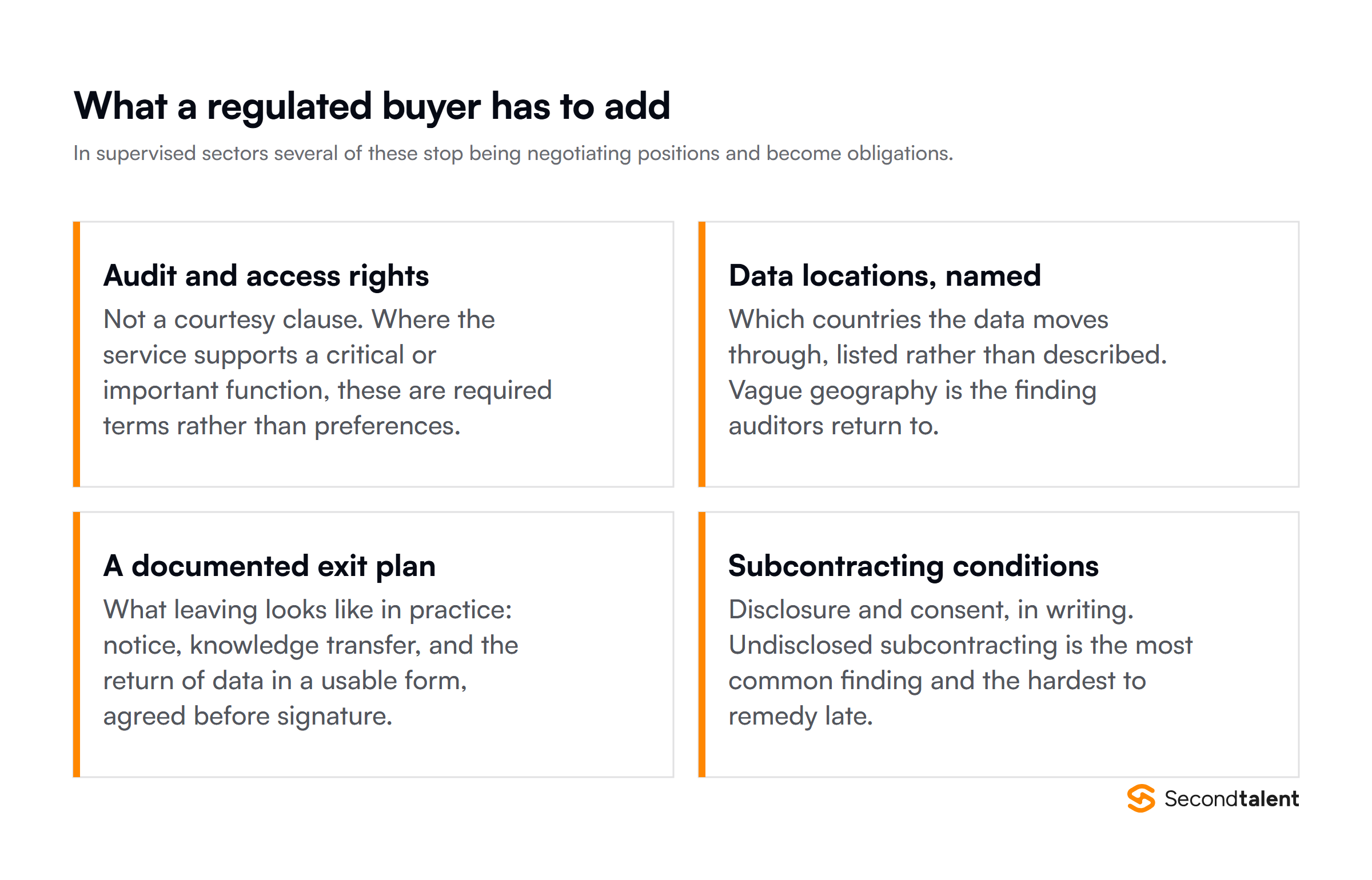 What a regulated buyer has to add

In supervised sectors several of these stop being negotiating positions and become obligations.

Audit and access rights

Not a courtesy clause. Where the service supports a critical or important function, these are required terms rather than preferences.

Data locations, named

Which countries the data moves through, listed rather than described. Vague geography is the finding auditors return to.

A documented exit plan

What leaving looks like in practice: notice, knowledge transfer, and the return of data in a usable form, agreed before signature.

Subcontracting conditions

Disclosure and consent, in writing. Undisclosed subcontracting is the most common finding and the hardest to remedy late.

Secondtalent